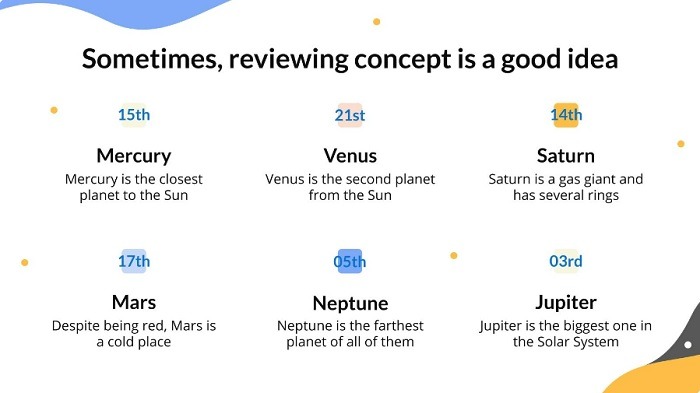 Sometimes, reviewing concept is a good idea

15th

Mercury

Mercury is the closest planet to the Sun

21st

Venus

Venus is the second planet from the Sun

14th

Saturn

Saturn is a gas giant and has several rings

17th

Mars

Despite being red, Mars is a cold place

05th

Neptune

Neptune is the farthest planet of all of them

03rd

Jupiter

Jupiter is the biggest one in the Solar System